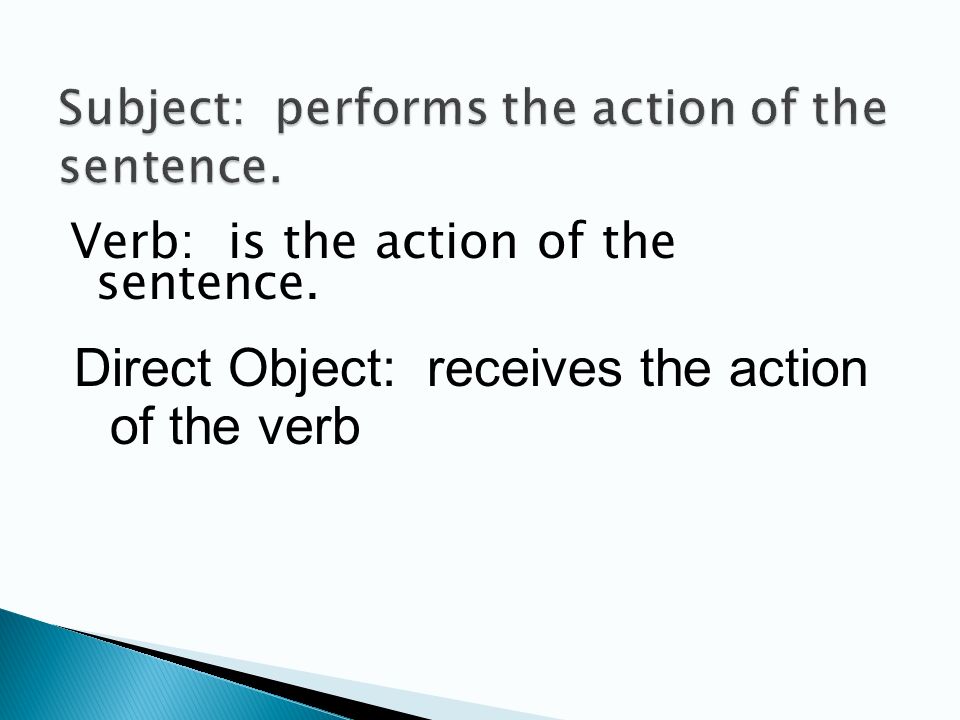 Subject: performs the action of the sentence.

Verb: is the action of the sentence.

Direct Object: receives the action of the verb